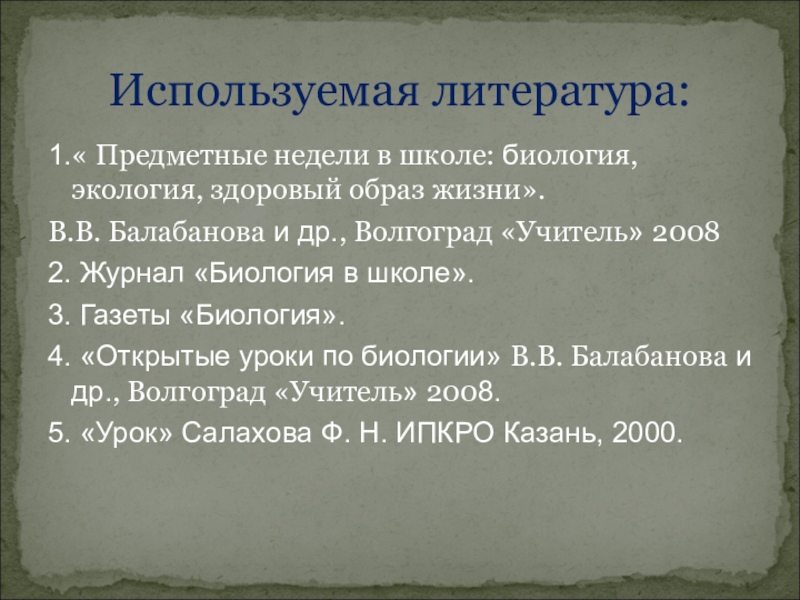 Используемая литература:

1.« Предметные недели в школе: биология, экология, здоровый образ жизни».

В.В. Балабанова и др., Волгоград «Учитель» 2008

2. Журнал «Биология в школе».

3. Газеты «Биология».

4. «Открытые уроки по биологии» В.В. Балабанова и др., Волгоград «Учитель» 2008.

5. «Урок» Салахова Ф. Н. ИПКРО Казань, 2000.